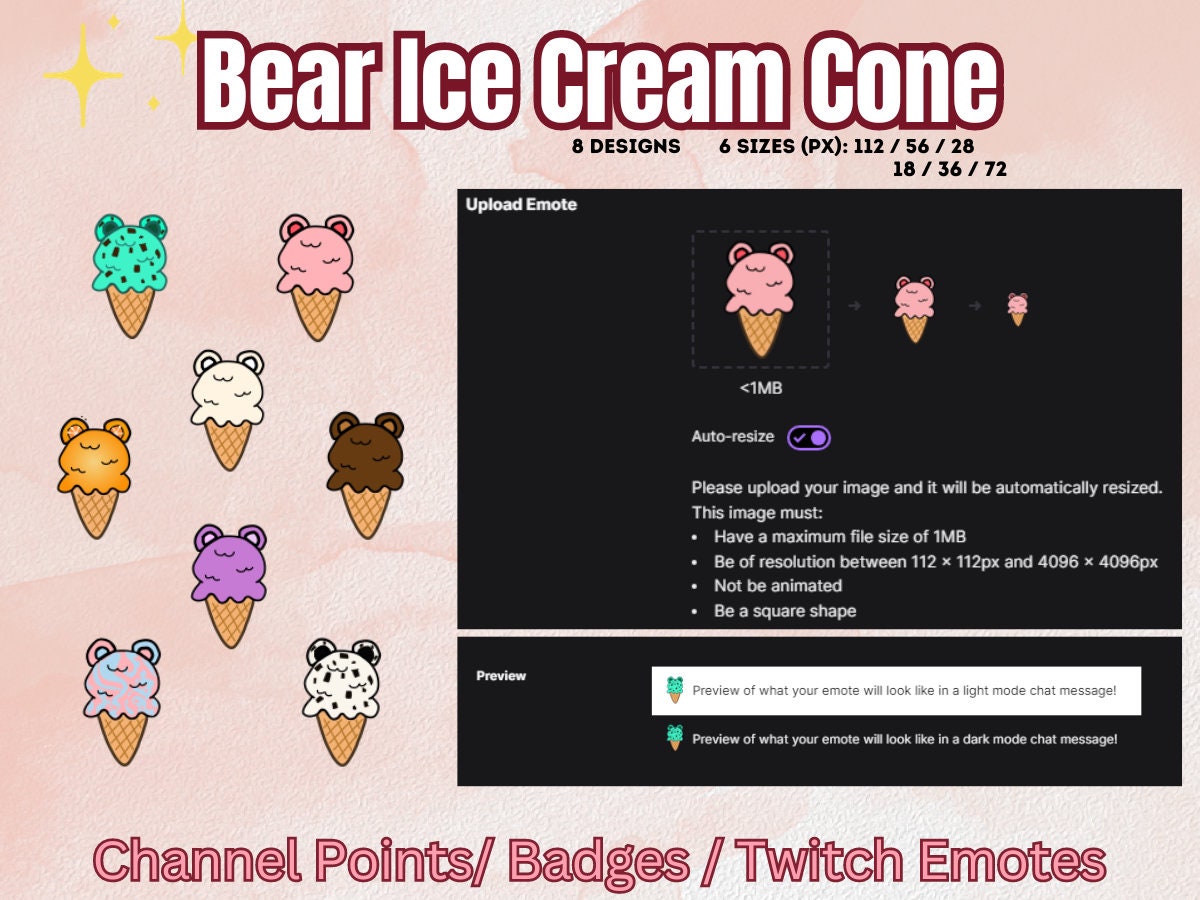 Bear Ice Cream Cone

8 DESIGNS 6 SIZES (PX): 112 / 56 / 28 18 / 36 / 72

Upload Emote

<1MB

Auto-resize

Please upload your image and it will be automatically resized.
This image must:
• Have a maximum file size of 1MB
• Be of resolution between 112 × 112px and 4096 × 4096px
• Not be animated
• Be a square shape

Preview

Preview of what your emote will look like in a light mode chat message!

Preview of what your emote will look like in a dark mode chat message!

Channel Points/ Badges / Twitch Emotes